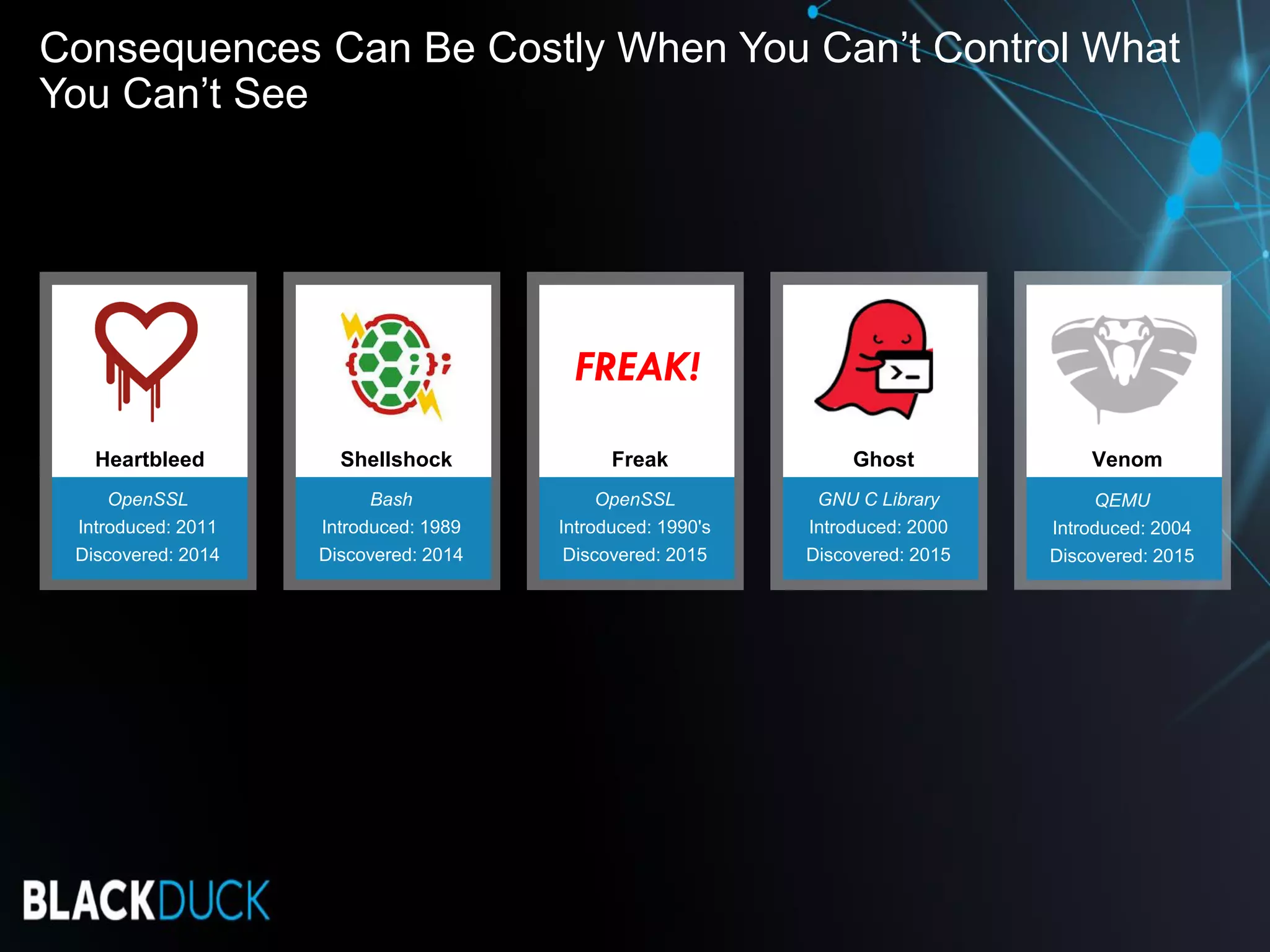 Consequences Can Be Costly When You Can't Control What You Can't See

Heartbleed
OpenSSL
Introduced: 2011
Discovered: 2014

Shellshock
Bash
Introduced: 1989
Discovered: 2014

FREAK!
Freak
OpenSSL
Introduced: 1990's
Discovered: 2015

Ghost
GNU C Library
Introduced: 2000
Discovered: 2015

Venom
QEMU
Introduced: 2004
Discovered: 2015

BLACKDUCK